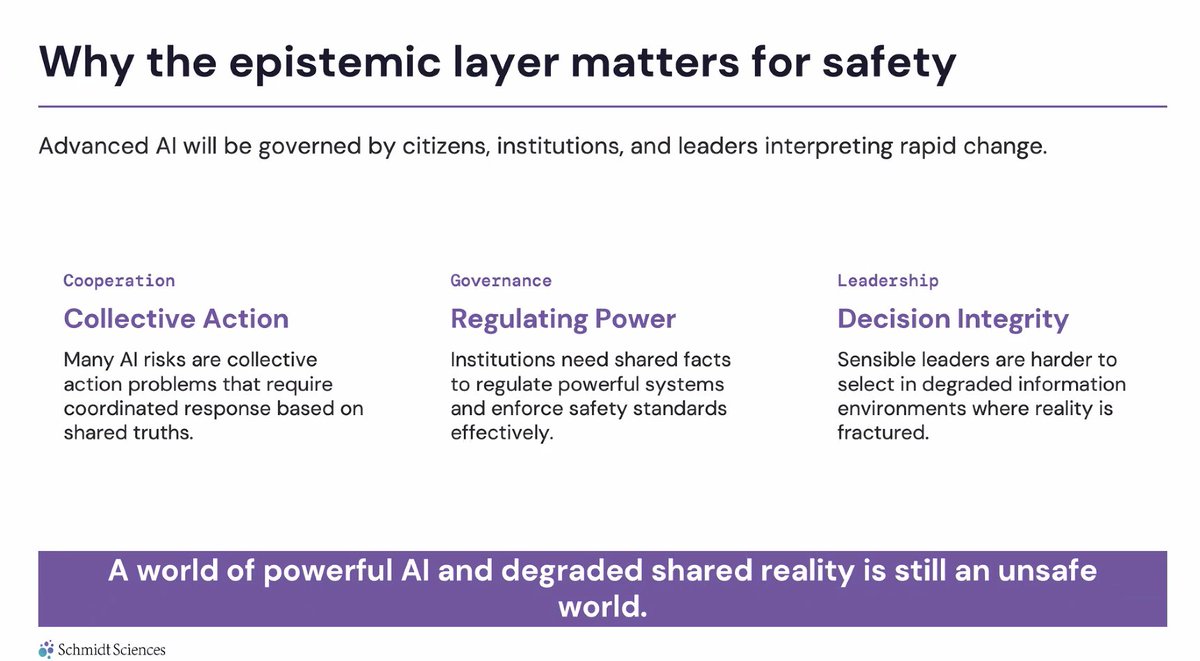 Why the epistemic layer matters for safety

Advanced AI will be governed by citizens, institutions, and leaders interpreting rapid change.

Cooperation

Collective Action

Many AI risks are collective action problems that require coordinated response based on shared truths.

Governance

Regulating Power

Institutions need shared facts to regulate powerful systems and enforce safety standards effectively.

Leadership

Decision Integrity

Sensible leaders are harder to select in degraded information environments where reality is fractured.

A world of powerful AI and degraded shared reality is still an unsafe world.

Schmidt Sciences